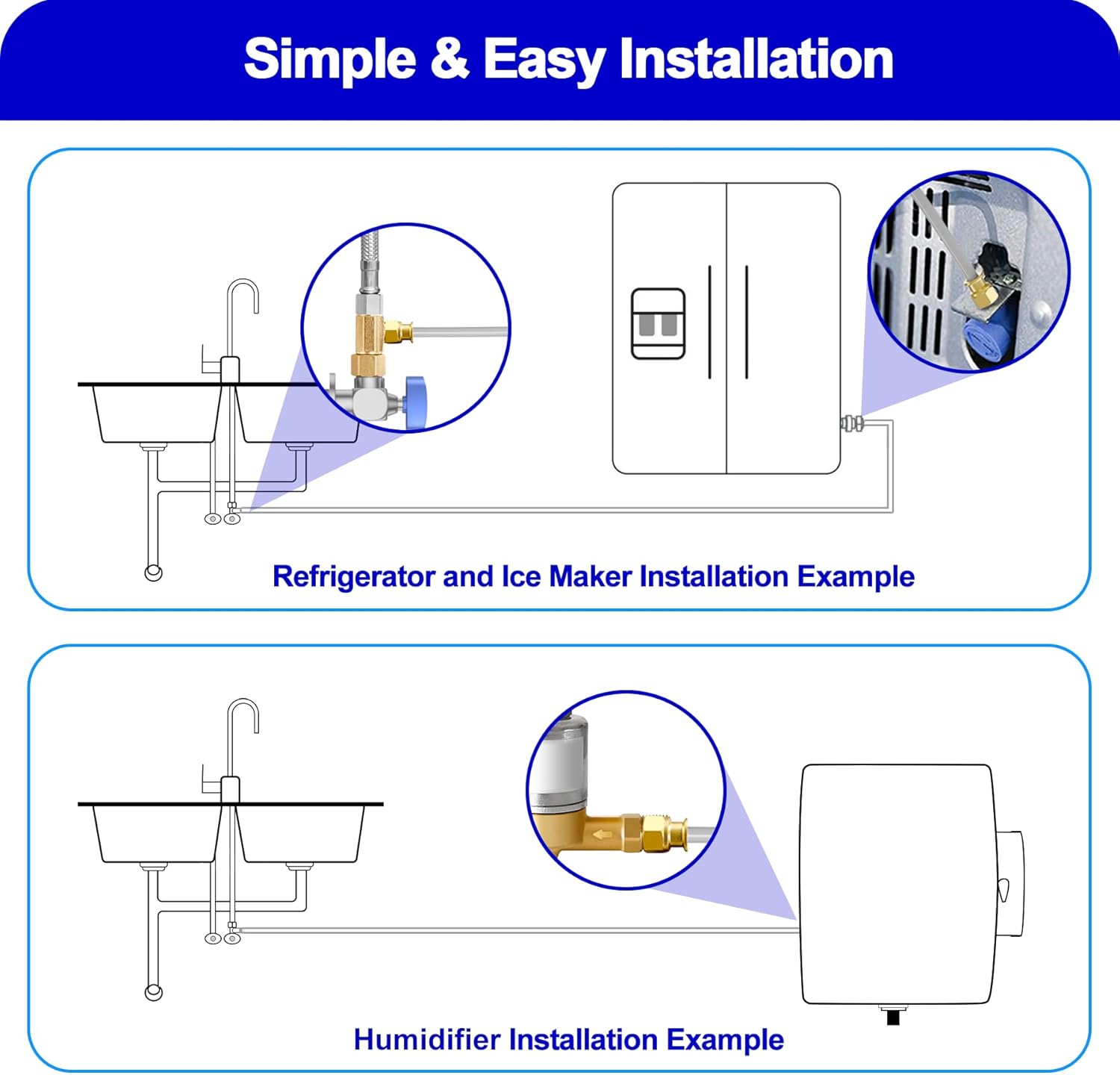 Simple & Easy Installation

Refrigerator and Ice Maker Installation Example

Humidifier Installation Example